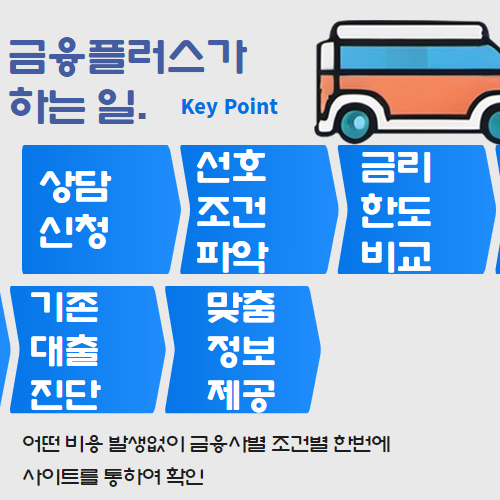 금융플러스가 하는 일.

Key Point

상담 신청

선호 조건 파악

금리 한도 비교

기존 대출 진단

맞춤 정보 제공

어떤 비용 발생없이 금융사별 조건별 한번에 사이트를 통하여 확인